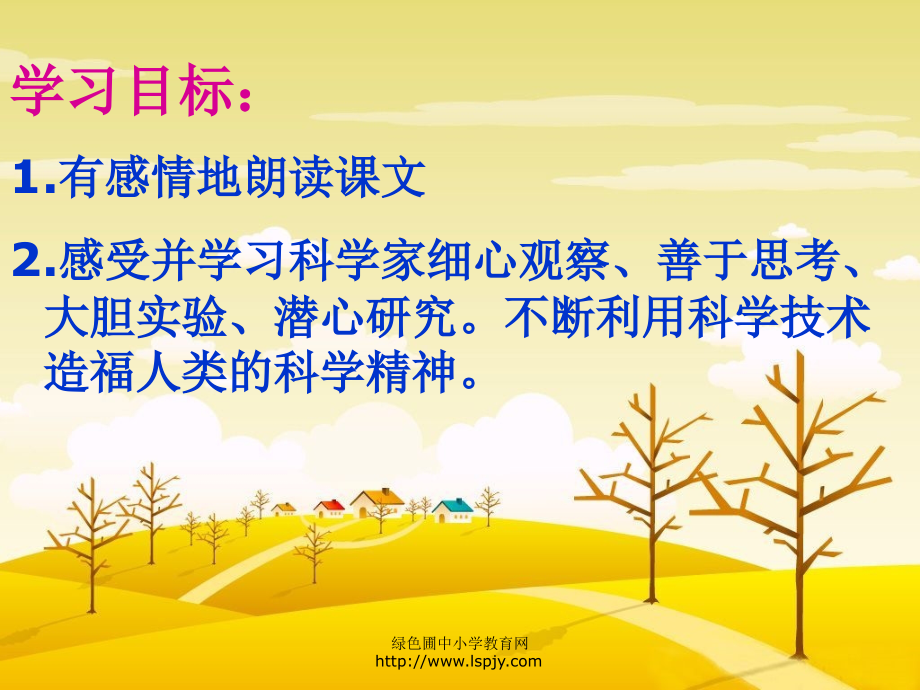 学习目标：

1.有感情地朗读课文

2.感受并学习科学家细心观察、善于思考、大胆实验、潜心研究。不断利用科学技术造福人类的科学精神。

绿色圃中小学教育网
http://www.lspjy.com